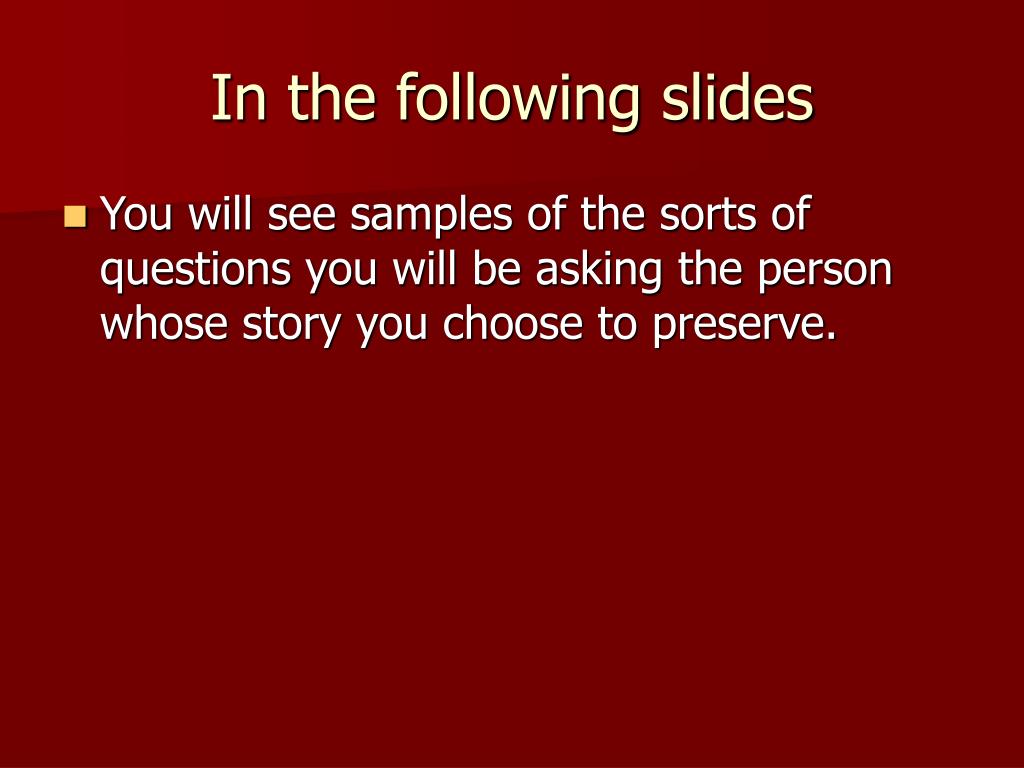 In the following slides

You will see samples of the sorts of questions you will be asking the person whose story you choose to preserve.